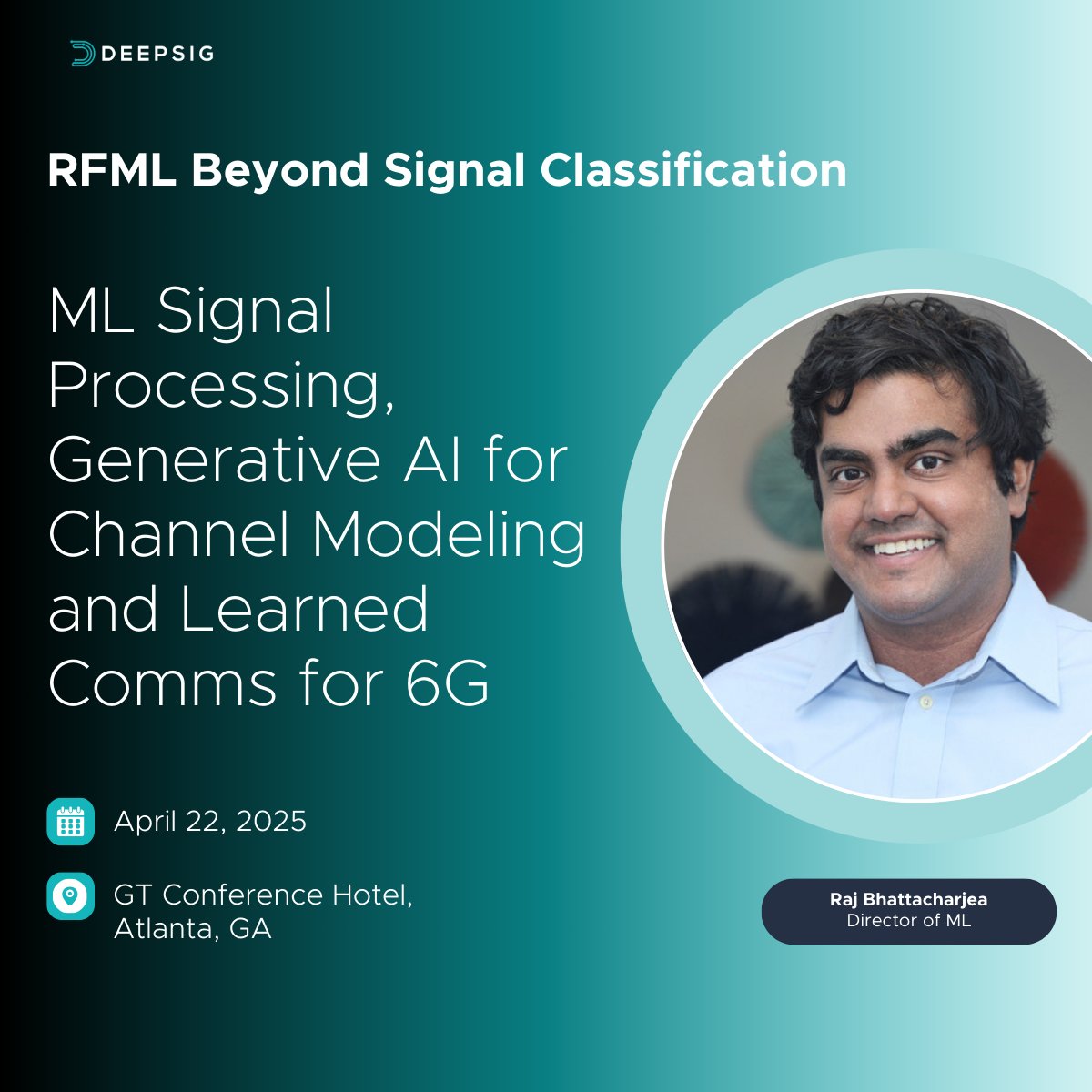 DEEPSIG

RFML Beyond Signal Classification

ML Signal Processing, Generative AI for Channel Modeling and Learned Comms for 6G

April 22, 2025

GT Conference Hotel, Atlanta, GA

Raj Bhattacharjea
Director of ML